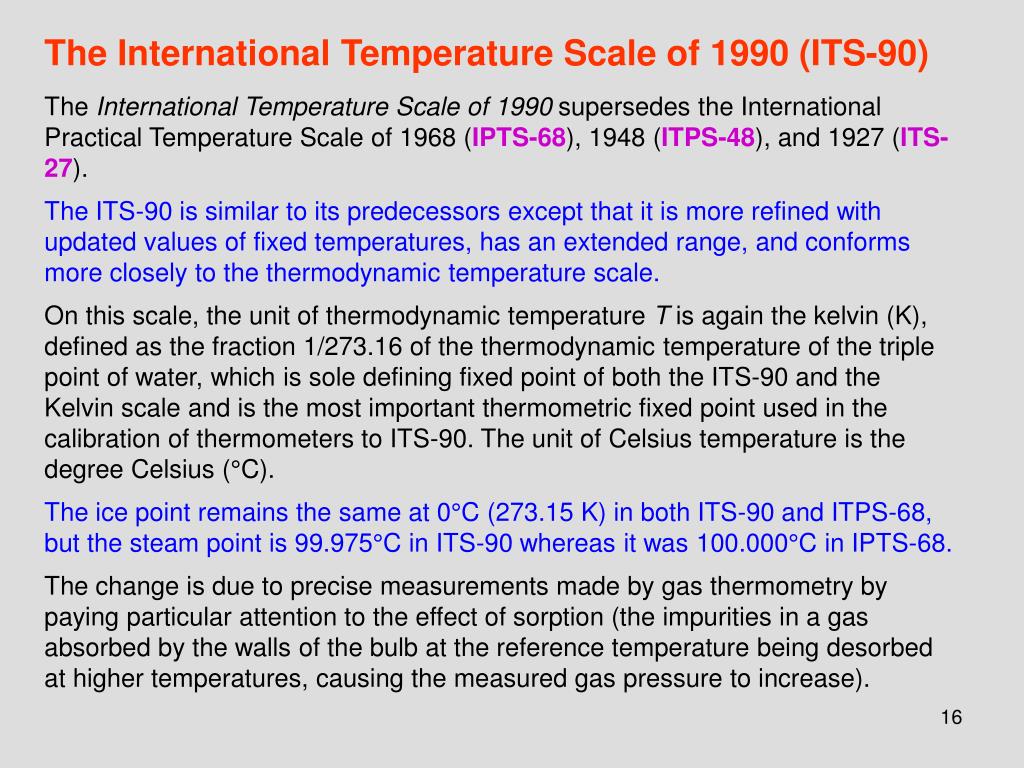 The International Temperature Scale of 1990 (ITS-90)

The International Temperature Scale of 1990 supersedes the International Practical Temperature Scale of 1968 (IPTS-68), 1948 (ITPS-48), and 1927 (ITS-27).

The ITS-90 is similar to its predecessors except that it is more refined with updated values of fixed temperatures, has an extended range, and conforms more closely to the thermodynamic temperature scale.

On this scale, the unit of thermodynamic temperature T is again the kelvin (K), defined as the fraction 1/273.16 of the thermodynamic temperature of the triple point of water, which is sole defining fixed point of both the ITS-90 and the Kelvin scale and is the most important thermometric fixed point used in the calibration of thermometers to ITS-90. The unit of Celsius temperature is the degree Celsius (°C).

The ice point remains the same at 0°C (273.15 K) in both ITS-90 and ITPS-68, but the steam point is 99.975°C in ITS-90 whereas it was 100.000°C in IPTS-68.

The change is due to precise measurements made by gas thermometry by paying particular attention to the effect of sorption (the impurities in a gas absorbed by the walls of the bulb at the reference temperature being desorbed at higher temperatures, causing the measured gas pressure to increase).

16